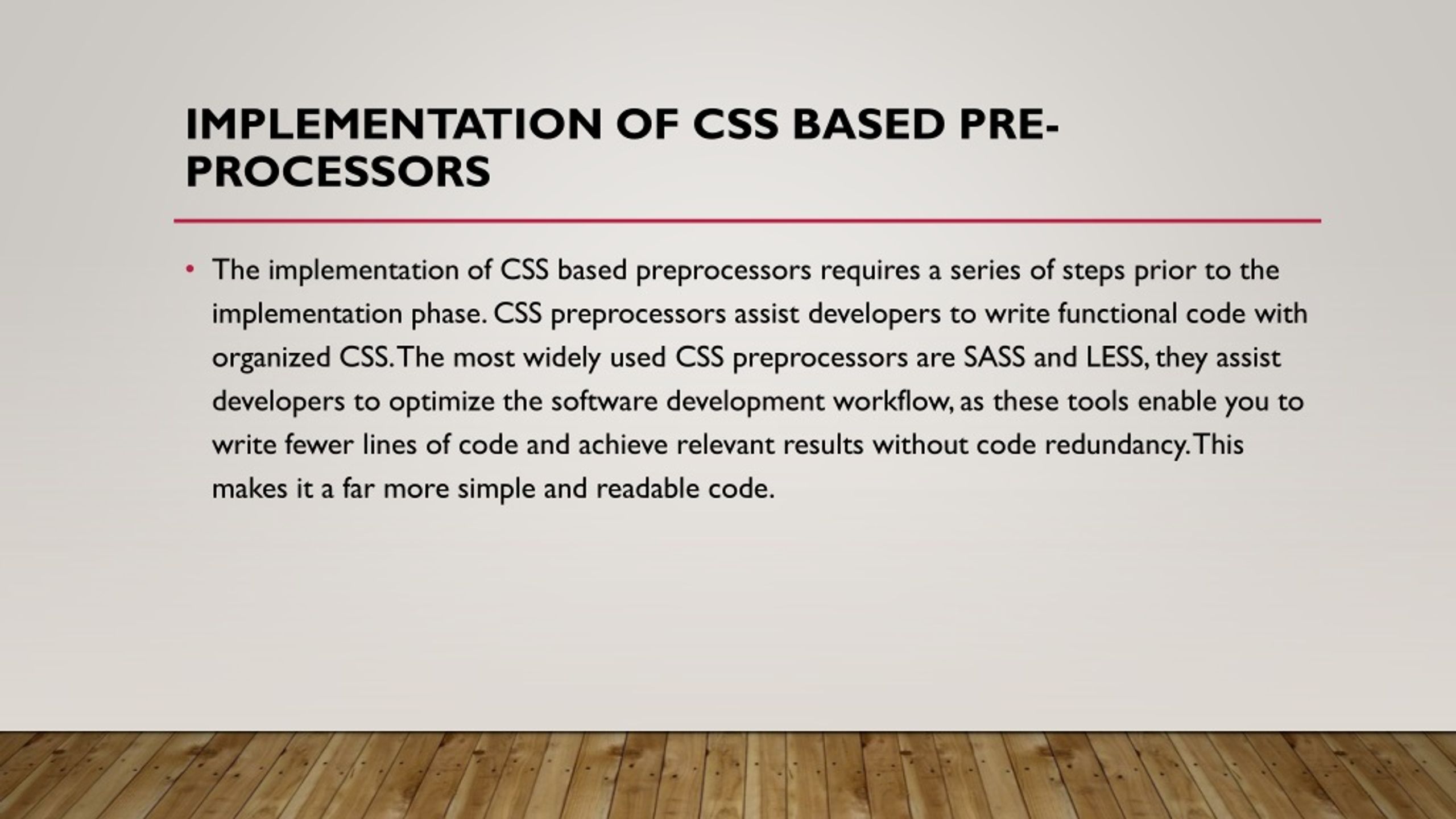 IMPLEMENTATION OF CSS BASED PRE-PROCESSORS

• The implementation of CSS based preprocessors requires a series of steps prior to the implementation phase. CSS preprocessors assist developers to write functional code with organized CSS. The most widely used CSS preprocessors are SASS and LESS, they assist developers to optimize the software development workflow, as these tools enable you to write fewer lines of code and achieve relevant results without code redundancy. This makes it a far more simple and readable code.